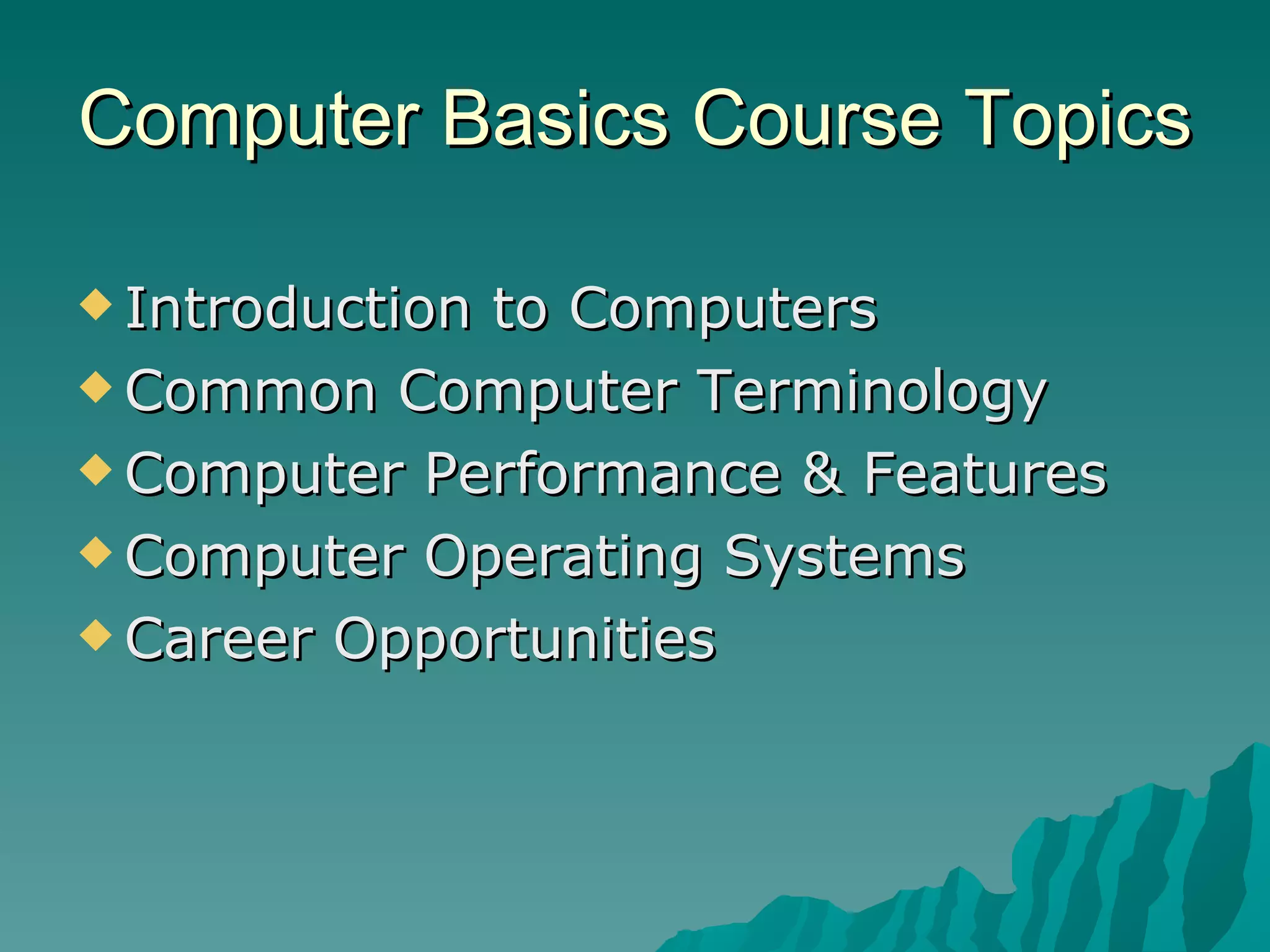 Computer Basics Course Topics

◆ Introduction to Computers
◆ Common Computer Terminology
◆ Computer Performance & Features
◆ Computer Operating Systems
◆ Career Opportunities